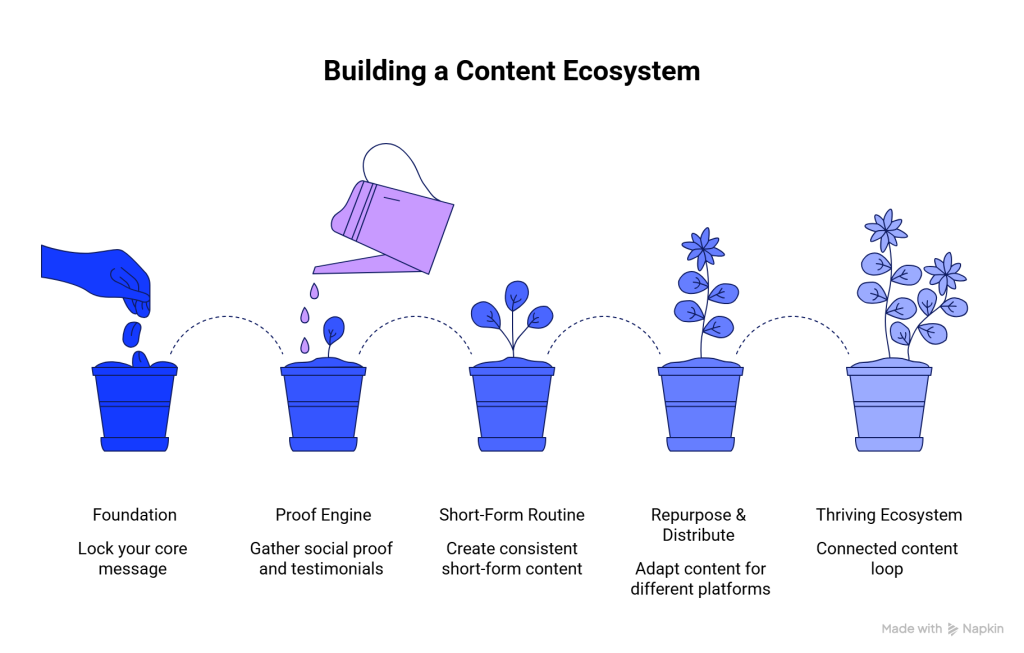 Building a Content Ecosystem

Foundation

Lock your core message

Proof Engine

Gather social proof and testimonials

Short-Form Routine

Create consistent short-form content

Repurpose & Distribute

Adapt content for different platforms

Thriving Ecosystem

Connected content loop

Made with Napkin